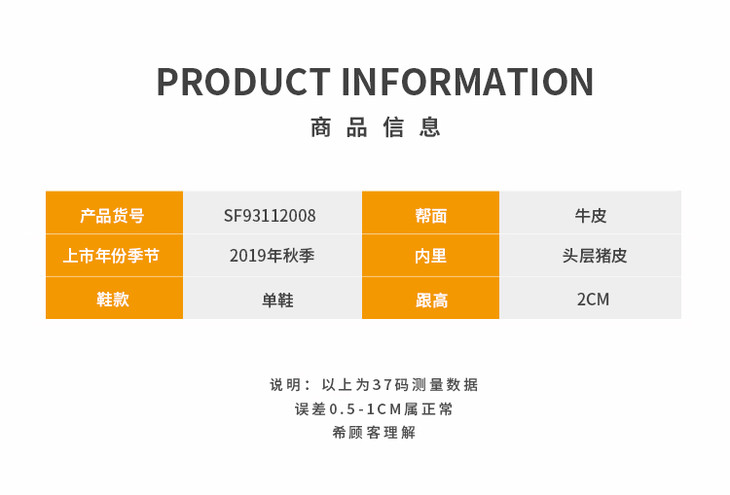 PRODUCT INFORMATION

商品信息

| 产品货号 | SF93112008 | 帮面 | 牛皮 |
|---|---|---|---|
| 上市年份季节 | 2019年秋季 | 内里 | 头层猪皮 |
| 鞋款 | 单鞋 | 跟高 | 2CM |

说明：以上为37码测量数据
误差0.5-1CM属正常
希顾客理解